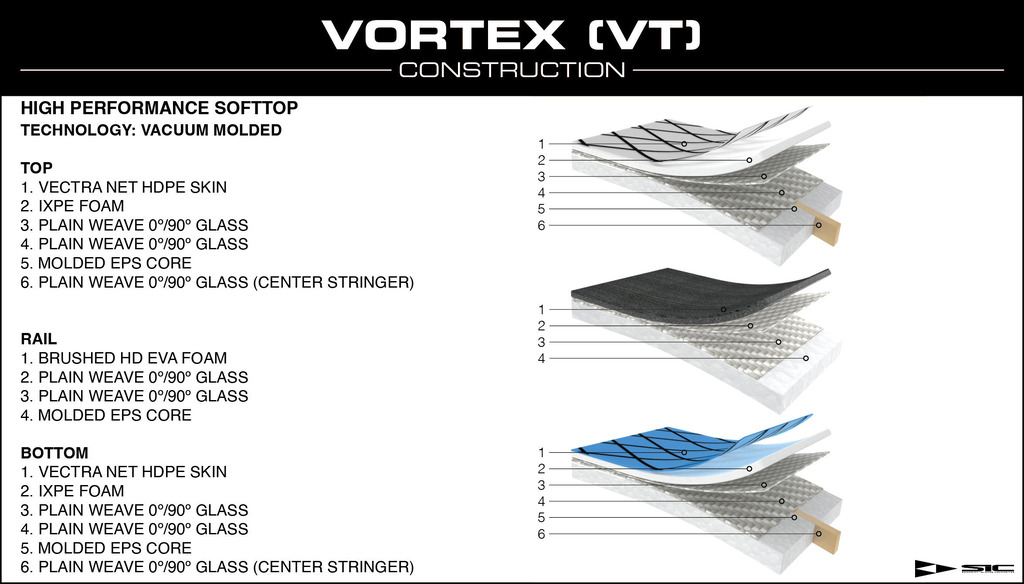 VORTEX (VT)
CONSTRUCTION

HIGH PERFORMANCE SOFTTOP
TECHNOLOGY: VACUUM MOLDED

TOP
1. VECTRA NET HDPE SKIN
2. IXPE FOAM
3. PLAIN WEAVE 0º/90º GLASS
4. PLAIN WEAVE 0º/90º GLASS
5. MOLDED EPS CORE
6. PLAIN WEAVE 0º/90º GLASS (CENTER STRINGER)

RAIL
1. BRUSHED HD EVA FOAM
2. PLAIN WEAVE 0º/90º GLASS
3. PLAIN WEAVE 0º/90º GLASS
4. MOLDED EPS CORE

BOTTOM
1. VECTRA NET HDPE SKIN
2. IXPE FOAM
3. PLAIN WEAVE 0º/90º GLASS
4. PLAIN WEAVE 0º/90º GLASS
5. MOLDED EPS CORE
6. PLAIN WEAVE 0º/90º GLASS (CENTER STRINGER)

1
2
3
4
5
6

1
2
3
4

1
2
3
4
5
6

SIC